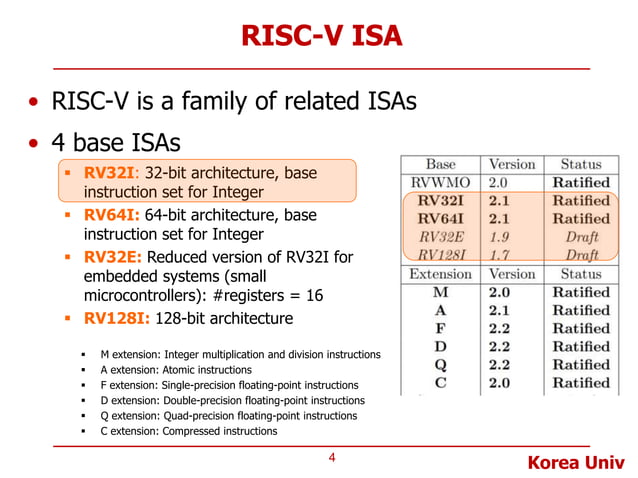 RISC-V ISA

• RISC-V is a family of related ISAs

• 4 base ISAs

▪ RV32I: 32-bit architecture, base instruction set for Integer

▪ RV64I: 64-bit architecture, base instruction set for Integer

▪ RV32E: Reduced version of RV32I for embedded systems (small microcontrollers): #registers = 16

▪ RV128I: 128-bit architecture

▪ M extension: Integer multiplication and division instructions
▪ A extension: Atomic instructions
▪ F extension: Single-precision floating-point instructions
▪ D extension: Double-precision floating-point instructions
▪ Q extension: Quad-precision floating-point instructions
▪ C extension: Compressed instructions

| Base | Version | Status |
|---|---|---|
| RVWMO | 2.0 | Ratified |
| RV32I | 2.1 | Ratified |
| RV64I | 2.1 | Ratified |
| RV32E | 1.9 | Draft |
| RV128I | 1.7 | Draft |
| Extension | Version | Status |
| M | 2.0 | Ratified |
| A | 2.1 | Ratified |
| F | 2.2 | Ratified |
| D | 2.2 | Ratified |
| Q | 2.2 | Ratified |
| C | 2.0 | Ratified |

4

Korea Univ